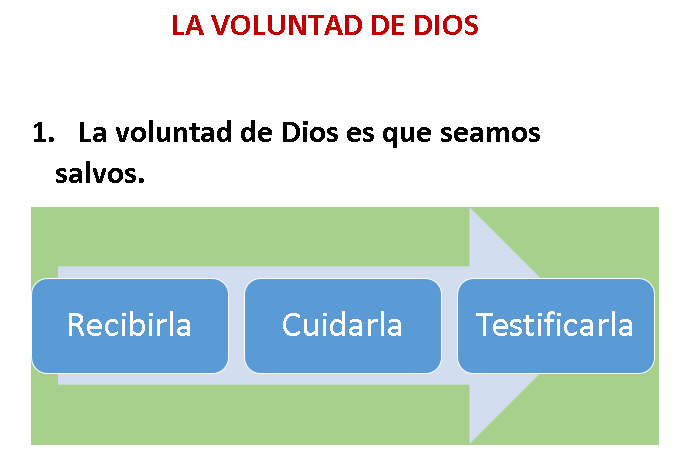 LA VOLUNTAD DE DIOS

1. La voluntad de Dios es que seamos salvos.

Recibirla

Cuidarla

Testificarla